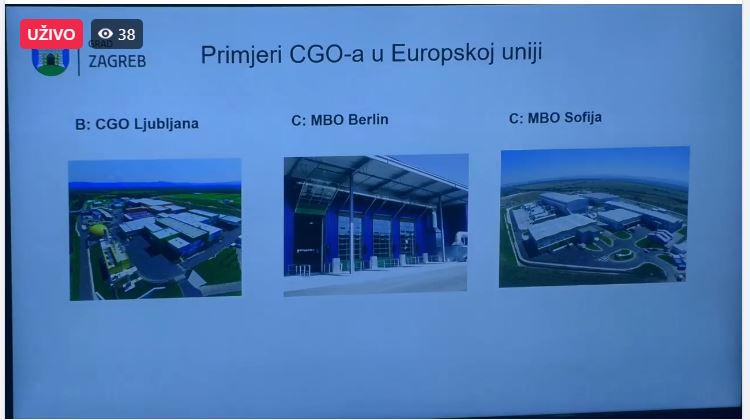 UŽIVO
38

GRAD
ZAGREB

Primjeri CGO-a u Europskoj uniji

B: CGO Ljubljana

C: MBO Berlin

C: MBO Sofija